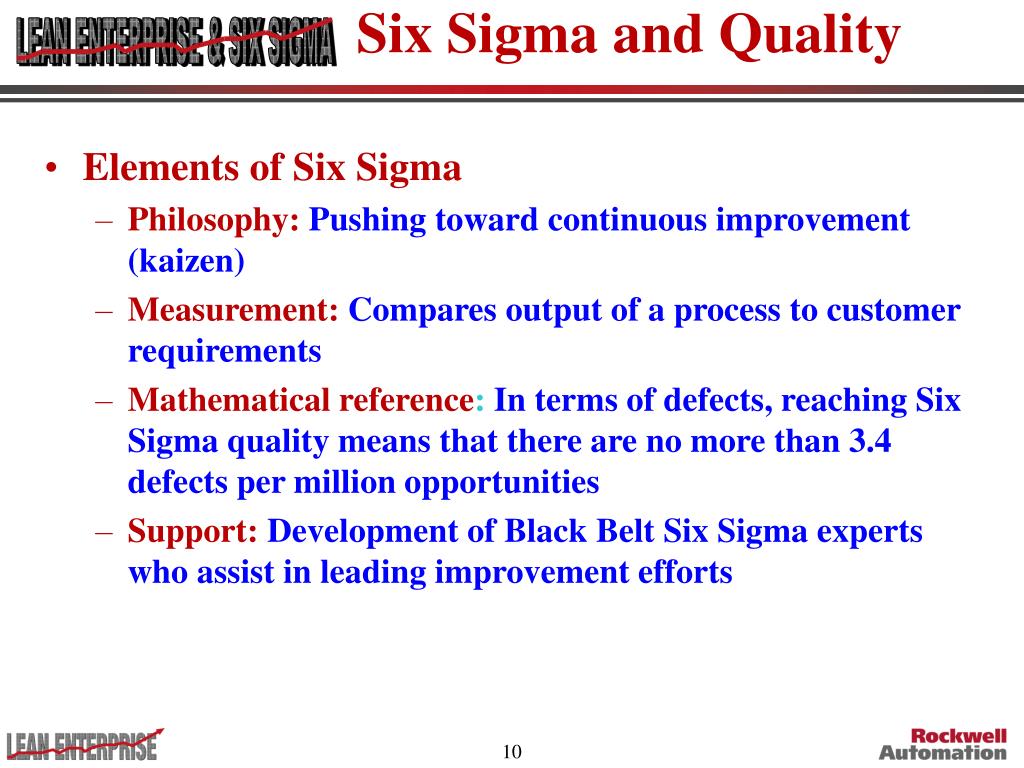 LEAN ENTERPRISE & SIX SIGMA

Six Sigma and Quality

• Elements of Six Sigma
– Philosophy: Pushing toward continuous improvement (kaizen)
– Measurement: Compares output of a process to customer requirements
– Mathematical reference: In terms of defects, reaching Six Sigma quality means that there are no more than 3.4 defects per million opportunities
– Support: Development of Black Belt Six Sigma experts who assist in leading improvement efforts

LEAN ENTERPRISE

10

Rockwell Automation